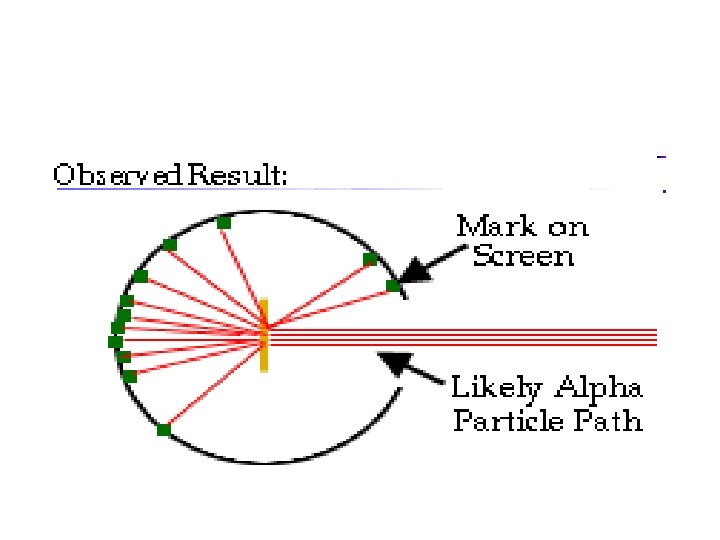 Observed Result:

Mark on Screen

Likely Alpha Particle Path